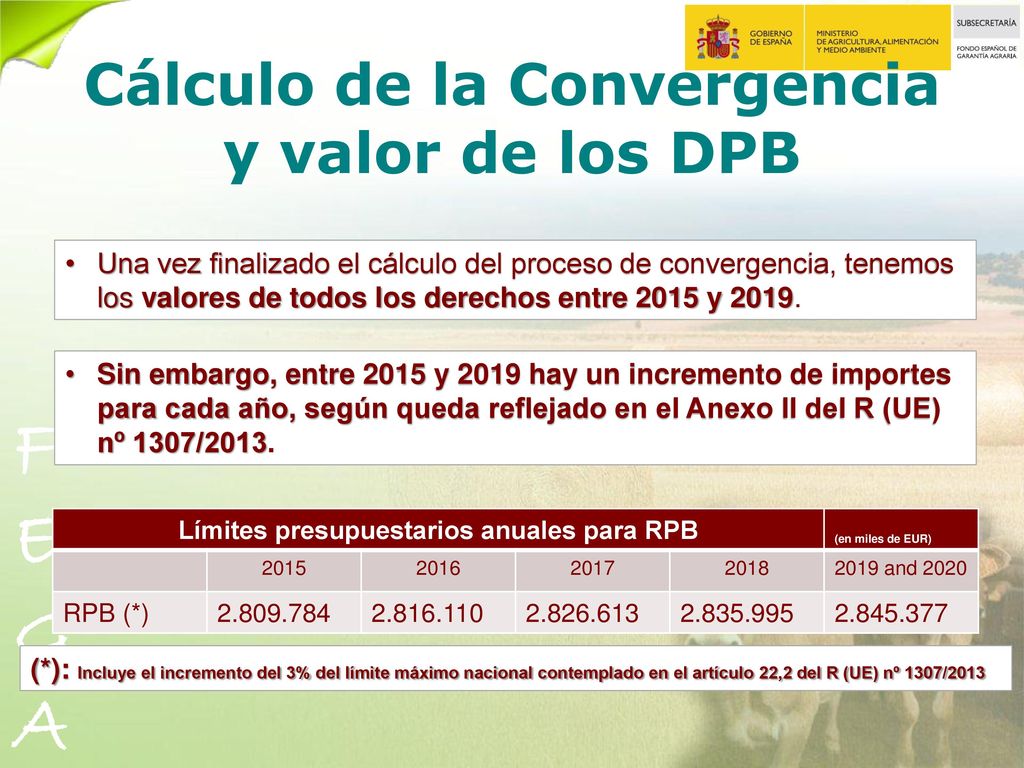 GOBIERNO DE ESPAÑA
MINISTERIO DE AGRICULTURA, ALIMENTACIÓN Y MEDIO AMBIENTE
SUBSECRETARÍA
FONDO ESPAÑOL DE GARANTÍA AGRARIA

Cálculo de la Convergencia y valor de los DPB

• Una vez finalizado el cálculo del proceso de convergencia, tenemos los valores de todos los derechos entre 2015 y 2019.

• Sin embargo, entre 2015 y 2019 hay un incremento de importes para cada año, según queda reflejado en el Anexo II del R (UE) nº 1307/2013.

F
E
G
A

| Límites presupuestarios anuales para RPB | | | | | (en miles de EUR) |
|---|---|---|---|---|---|
| | 2015 | 2016 | 2017 | 2018 | 2019 and 2020 |
| RPB (*) | 2.809.784 | 2.816.110 | 2.826.613 | 2.835.995 | 2.845.377 |

(*): Incluye el incremento del 3% del límite máximo nacional contemplado en el artículo 22,2 del R (UE) nº 1307/2013